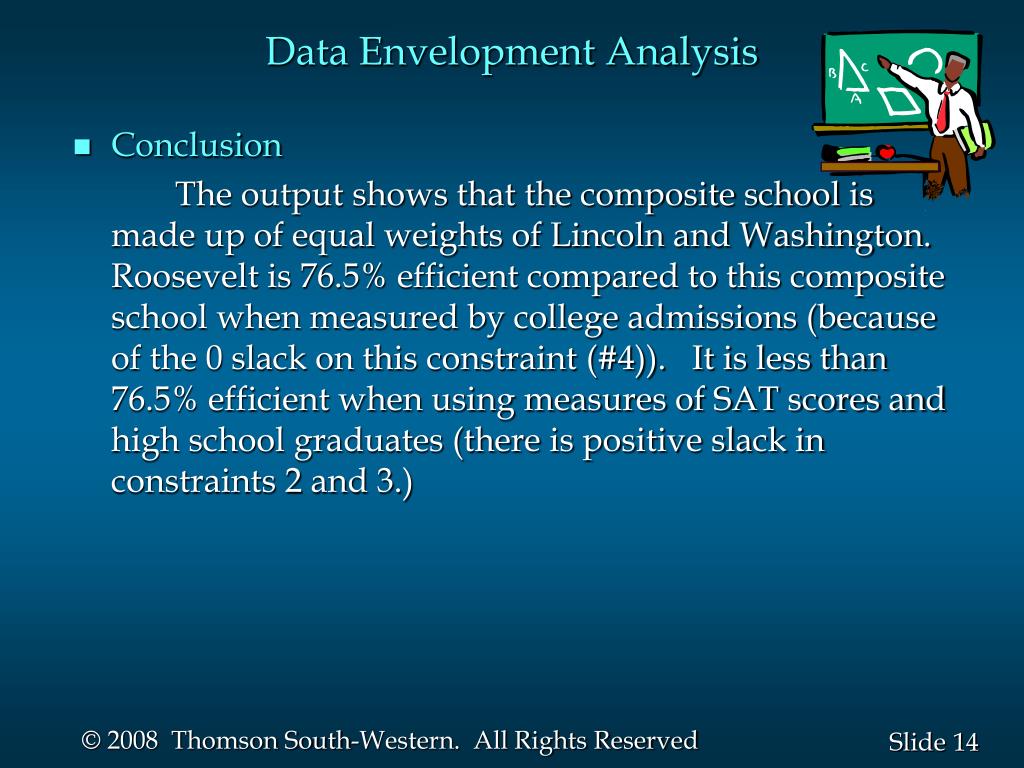 Data Envelopment Analysis

B C A

■ Conclusion

The output shows that the composite school is made up of equal weights of Lincoln and Washington. Roosevelt is 76.5% efficient compared to this composite school when measured by college admissions (because of the 0 slack on this constraint (#4)). It is less than 76.5% efficient when using measures of SAT scores and high school graduates (there is positive slack in constraints 2 and 3.)

© 2008 Thomson South-Western. All Rights Reserved

Slide 14